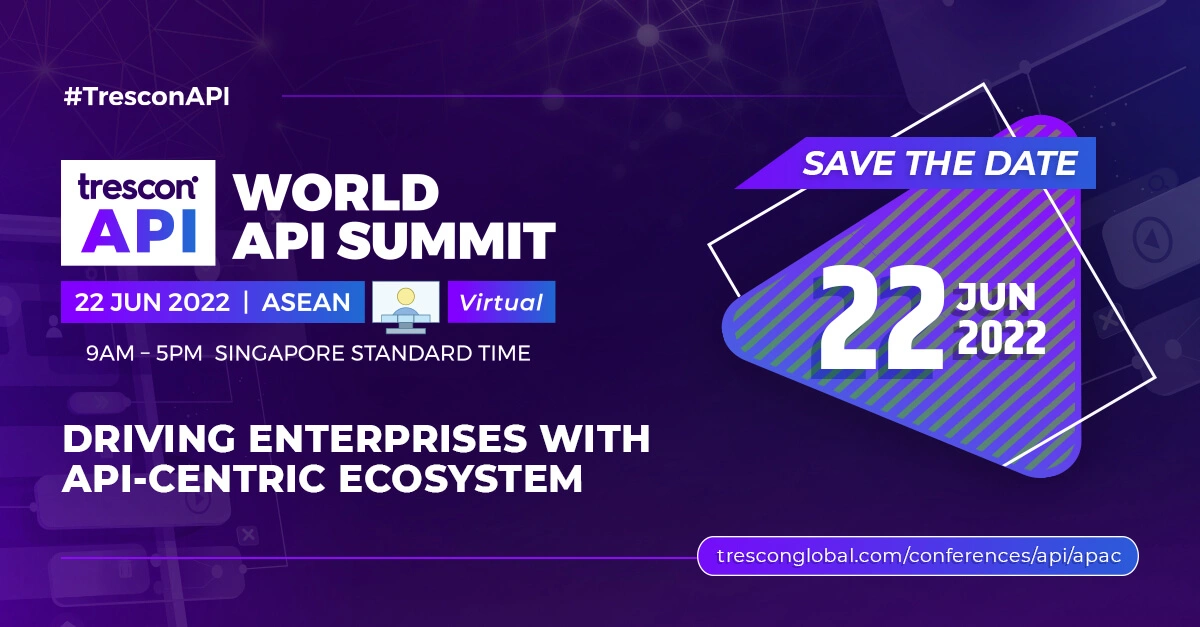 #TresconAPI

trescon API

WORLD API SUMMIT

22 JUN 2022 | ASEAN Virtual

9AM – 5PM SINGAPORE STANDARD TIME

DRIVING ENTERPRISES WITH API-CENTRIC ECOSYSTEM

SAVE THE DATE

22 JUN 2022

tresconglobal.com/conferences/api/apac